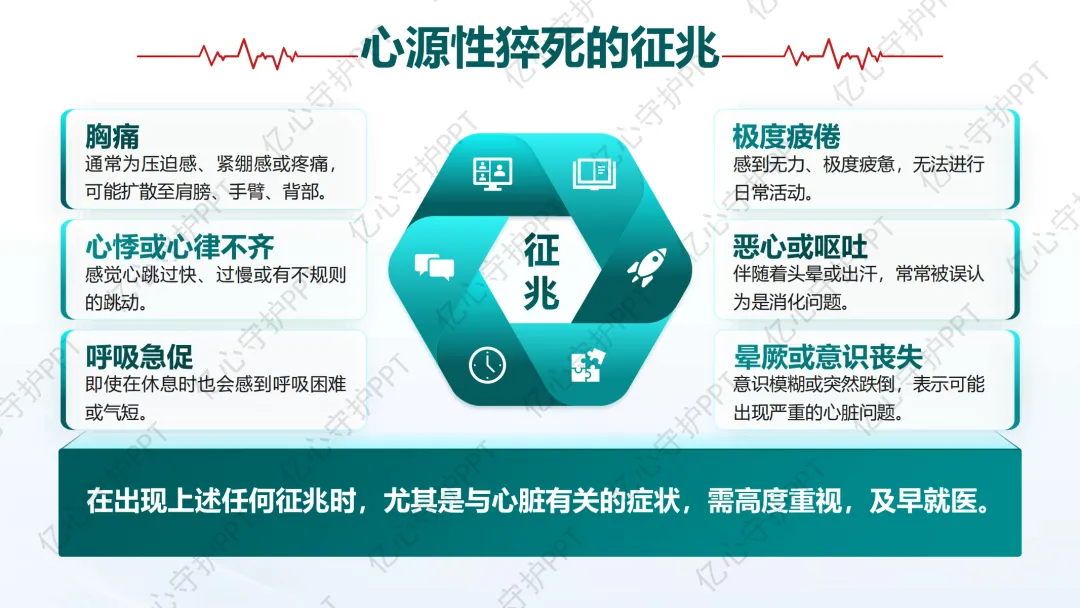 心源性猝死的征兆

胸痛
通常为压迫感、紧绷感或疼痛，可能扩散至肩膀、手臂、背部。

心悸或心律不齐
感觉心跳过快、过慢或有不规则的跳动。

呼吸急促
即使在休息时也会感到呼吸困难或气短。

征兆

极度疲倦
感到无力、极度疲惫，无法进行日常活动。

恶心或呕吐
伴随着头晕或出汗，常常被误认为是消化问题。

晕厥或意识丧失
意识模糊或突然跌倒，表示可能出现严重的心脏问题。

在出现上述任何征兆时，尤其是与心脏有关的症状，需高度重视，及早就医。

亿心守护PPT